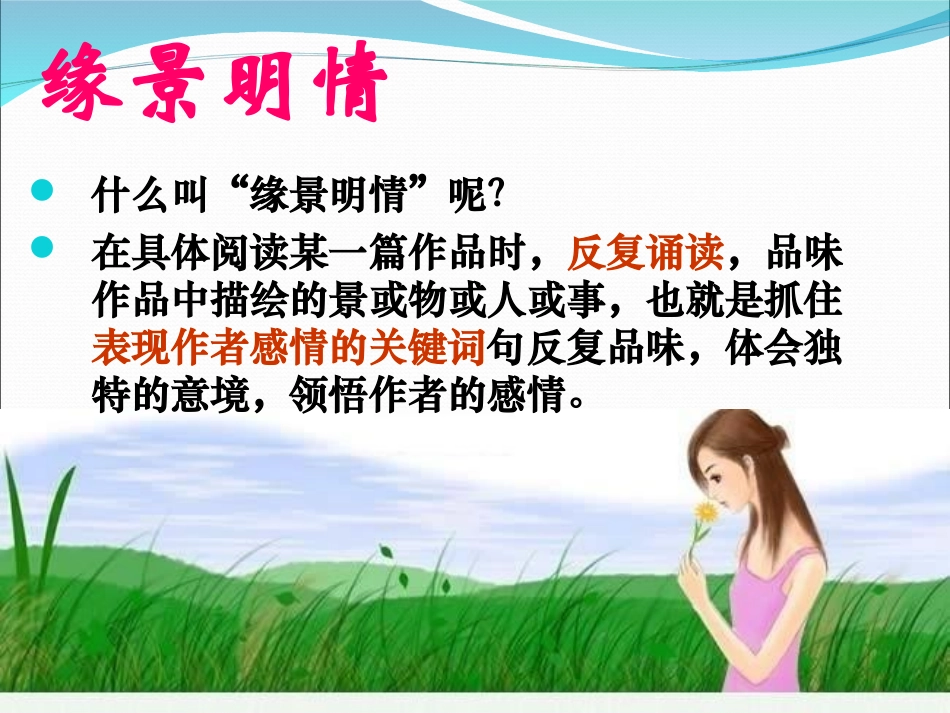 缘景明情

什么叫“缘景明情”呢?

在具体阅读某一篇作品时，反复诵读，品味作品中描绘的景或物或人或事，也就是抓住表现作者感情的关键词句反复品味，体会独特的意境，领悟作者的感情。